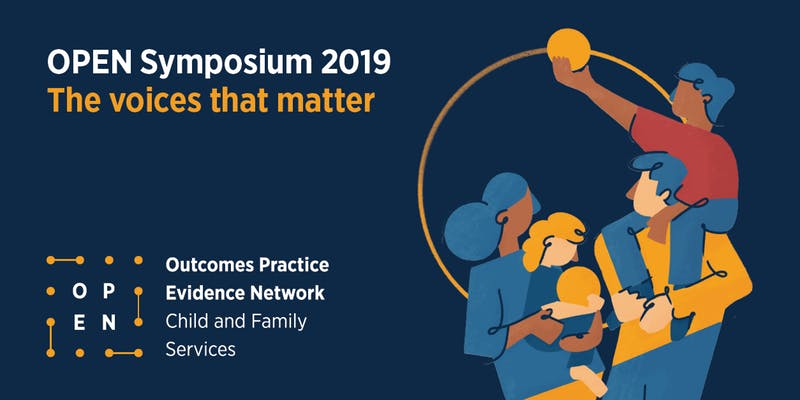 OPEN Symposium 2019
The voices that matter

O P
E N

Outcomes Practice
Evidence Network
Child and Family
Services